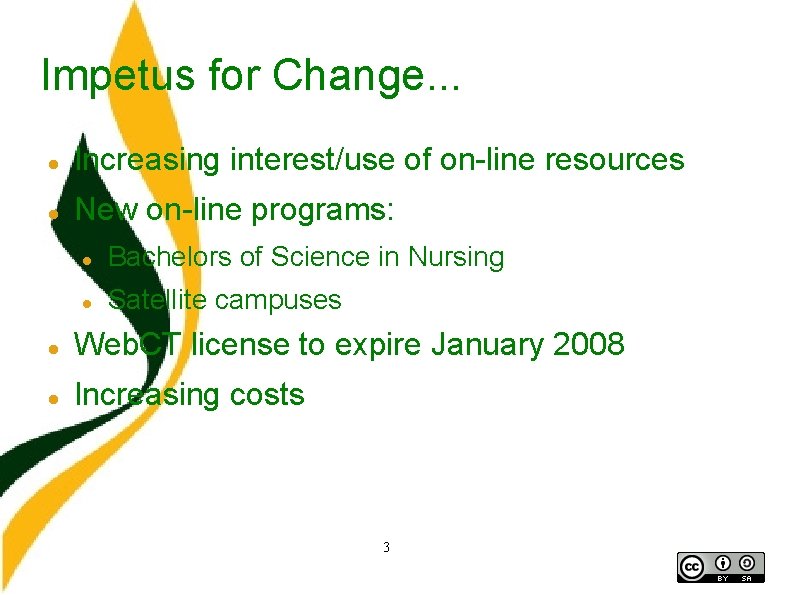 Impetus for Change...

- Increasing interest/use of on-line resources
- New on-line programs:
  - Bachelors of Science in Nursing
  - Satellite campuses
- WebCT license to expire January 2008
- Increasing costs

3

cc BY SA